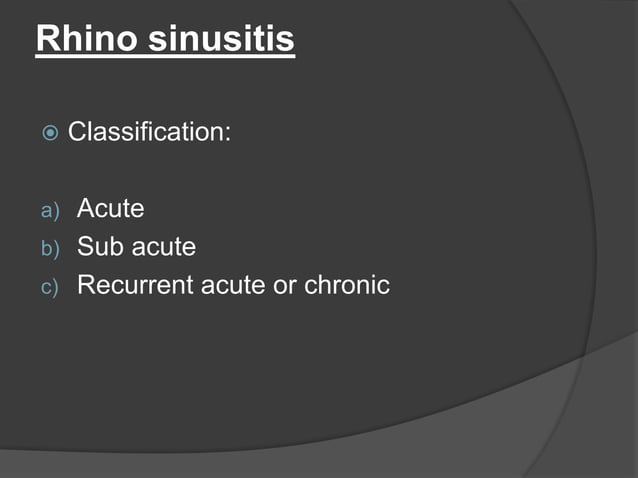 Rhino sinusitis

Classification:

a) Acute
b) Sub acute
c) Recurrent acute or chronic